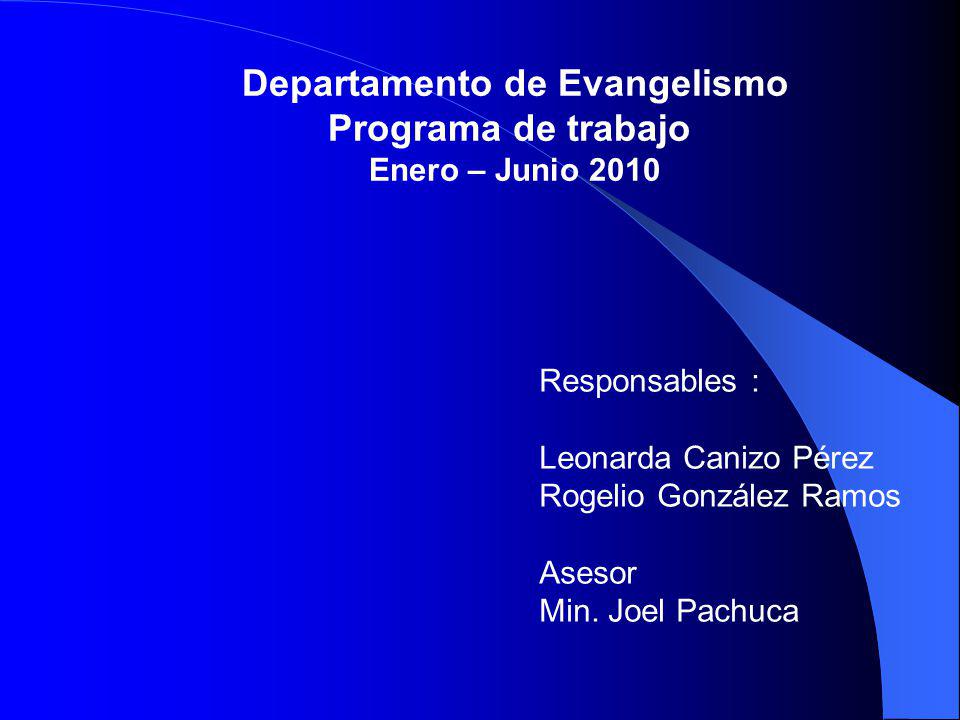 Departamento de Evangelismo
Programa de trabajo
Enero – Junio 2010

Responsables :

Leonarda Canizo Pérez
Rogelio González Ramos

Asesor
Min. Joel Pachuca